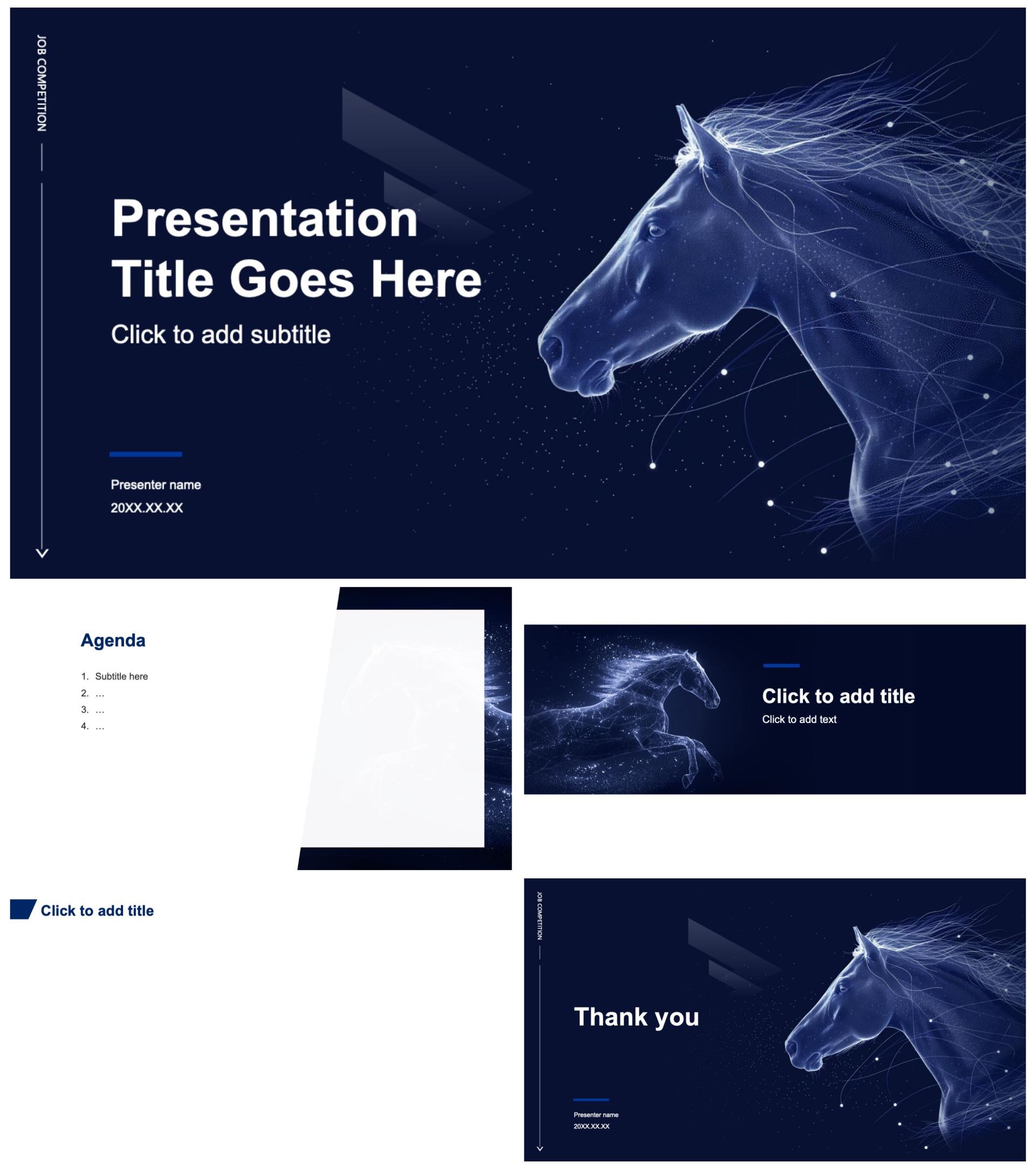 JOB COMPETITION

Presentation Title Goes Here

Click to add subtitle

Presenter name

20XX.XX.XX

Agenda

1. Subtitle here
2. …
3. …
4. …

Click to add title

Click to add text

Click to add title

JOB COMPETITION

Thank you

Presenter name

20XX.XX.XX